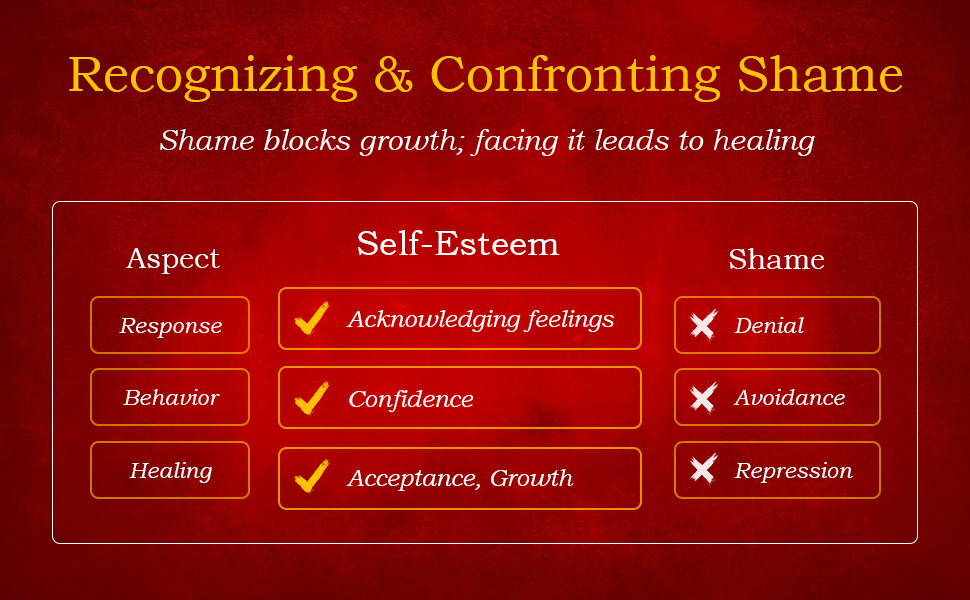 Recognizing & Confronting Shame

Shame blocks growth; facing it leads to healing

| Aspect | Self-Esteem | Shame |
|---|---|---|
| Response | Acknowledging feelings | Denial |
| Behavior | Confidence | Avoidance |
| Healing | Acceptance, Growth | Repression |